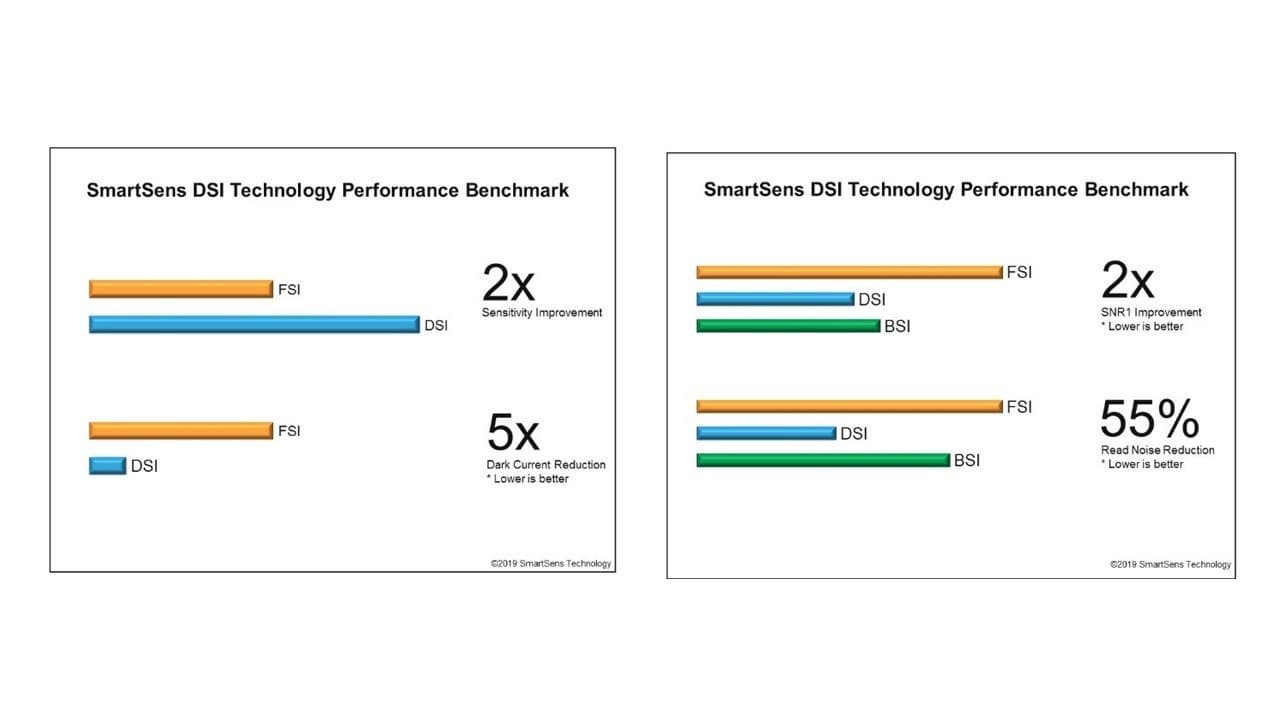 SmartSens DSI Technology Performance Benchmark

FSI

DSI

2x
Sensitivity Improvement

FSI

DSI

5x
Dark Current Reduction
* Lower is better

©2019 SmartSens Technology

SmartSens DSI Technology Performance Benchmark

FSI

DSI

BSI

2x
SNR1 Improvement
* Lower is better

FSI

DSI

BSI

55%
Read Noise Reduction
* Lower is better

©2019 SmartSens Technology